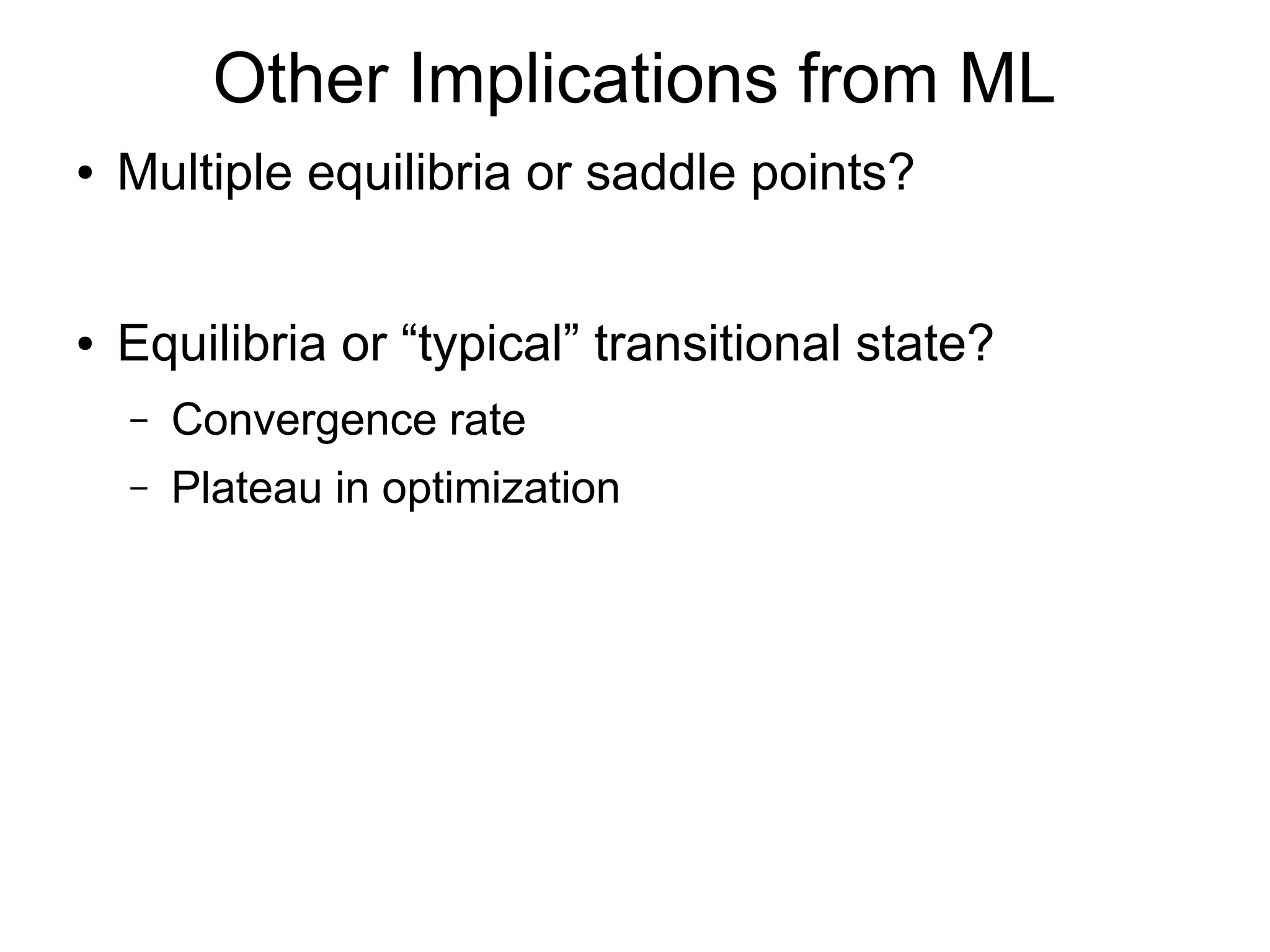 Other Implications from ML

• Multiple equilibria or saddle points?

• Equilibria or “typical” transitional state?
– Convergence rate
– Plateau in optimization